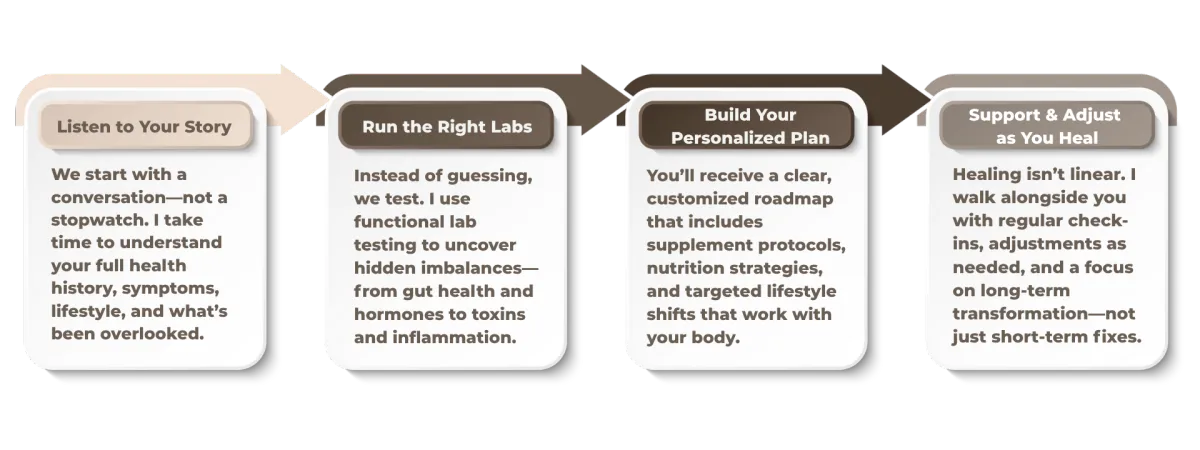 Listen to Your Story

We start with a conversation—not a stopwatch. I take time to understand your full health history, symptoms, lifestyle, and what's been overlooked.

Run the Right Labs

Instead of guessing, we test. I use functional lab testing to uncover hidden imbalances—from gut health and hormones to toxins and inflammation.

Build Your Personalized Plan

You'll receive a clear, customized roadmap that includes supplement protocols, nutrition strategies, and targeted lifestyle shifts that work with your body.

Support & Adjust as You Heal

Healing isn't linear. I walk alongside you with regular check-ins, adjustments as needed, and a focus on long-term transformation—not just short-term fixes.